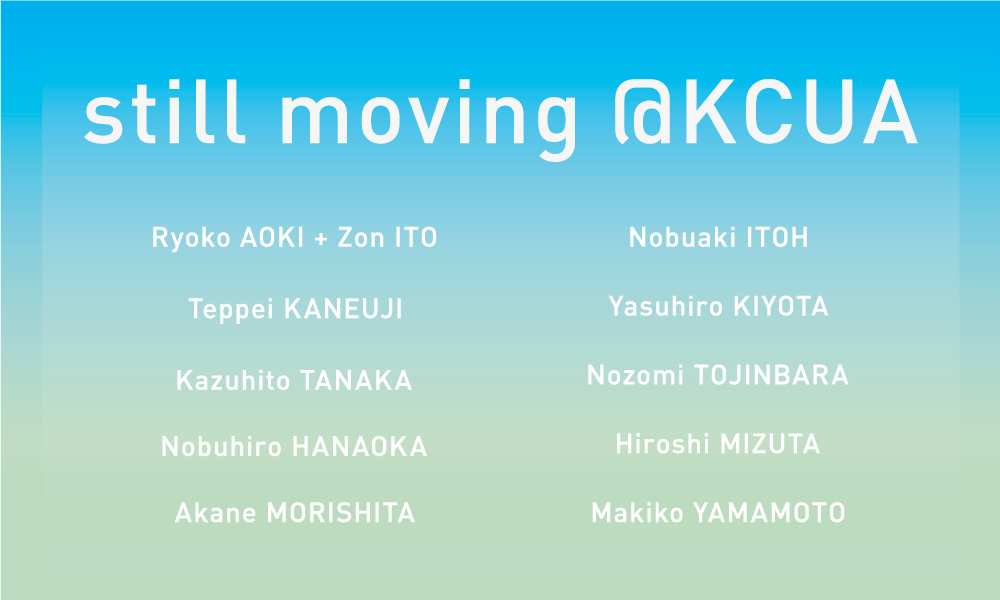 still moving @KCUA

Ryoko AOKI + Zon ITO

Teppei KANEUJI

Kazuhito TANAKA

Nobuhiro HANAOKA

Akane MORISHITA

Nobuaki ITOH

Yasuhiro KIYOTA

Nozomi TOJINBARA

Hiroshi MIZUTA

Makiko YAMAMOTO